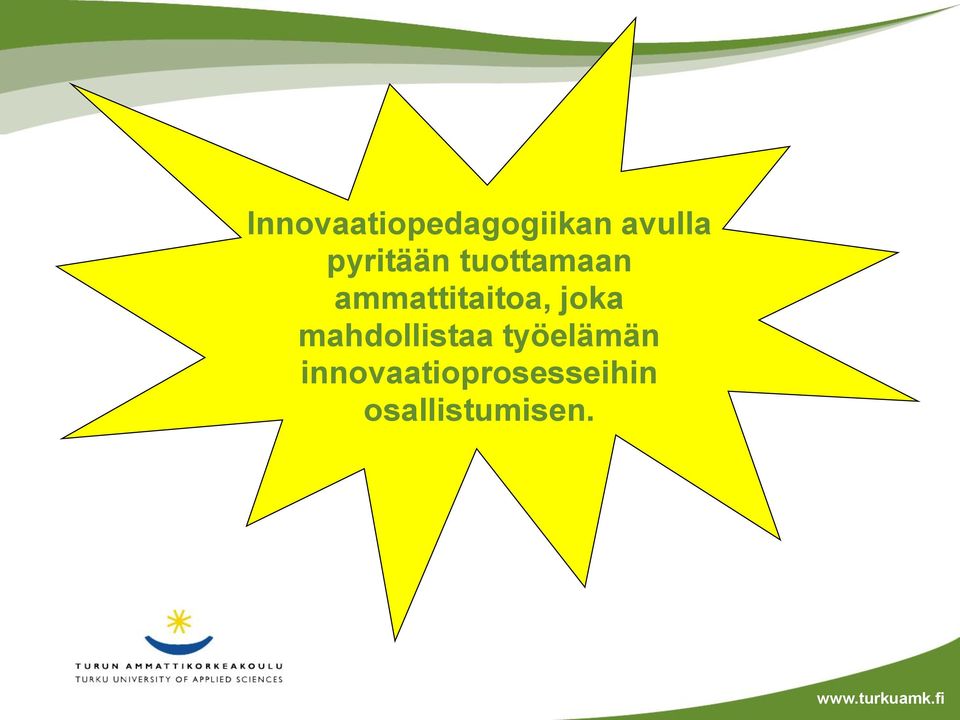 Innovaatiopedagogiikan avulla pyritään tuottamaan ammattitaitoa, joka mahdollistaa työelämän innovaatioprosesseihin osallistumisen.

TURUN AMMATTIKORKEAKOULU
TURKU UNIVERSITY OF APPLIED SCIENCES

www.turkuamk.fi